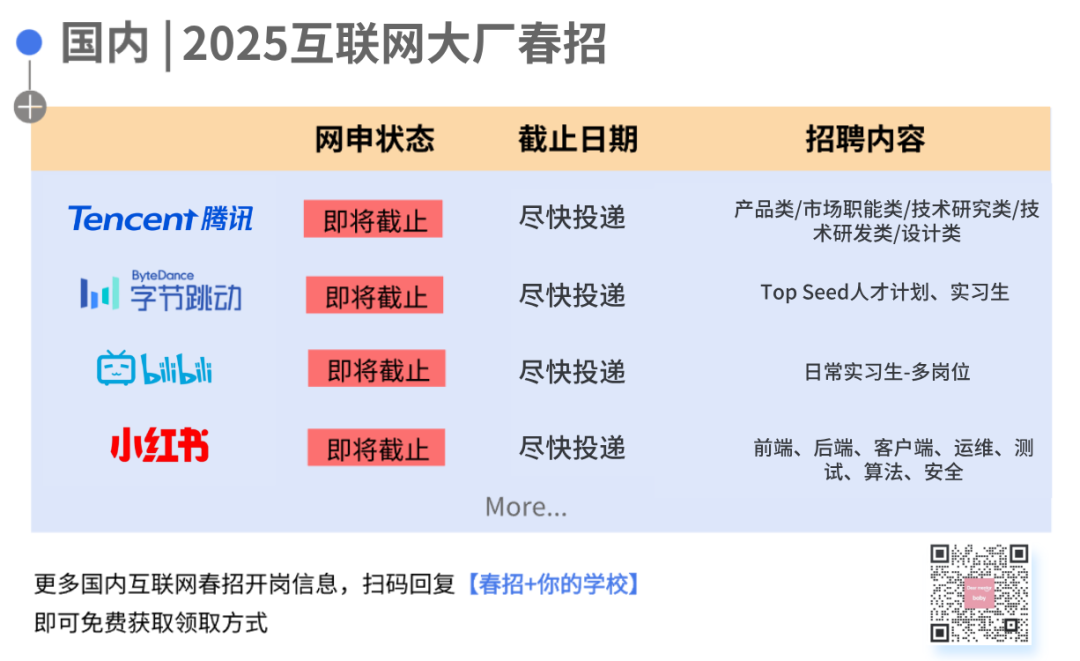 国内 | 2025互联网大厂春招

| | 网申状态 | 截止日期 | 招聘内容 |
|---|---|---|---|
| Tencent 腾讯 | 即将截止 | 尽快投递 | 产品类/市场职能类/技术研究类/技术研发类/设计类 |
| ByteDance 字节跳动 | 即将截止 | 尽快投递 | Top Seed人才计划、实习生 |
| bilibili | 即将截止 | 尽快投递 | 日常实习生-多岗位 |
| 小红书 | 即将截止 | 尽快投递 | 前端、后端、客户端、运维、测试、算法、安全 |

More...

更多国内互联网春招开岗信息，扫码回复【春招+你的学校】即可免费获取领取方式